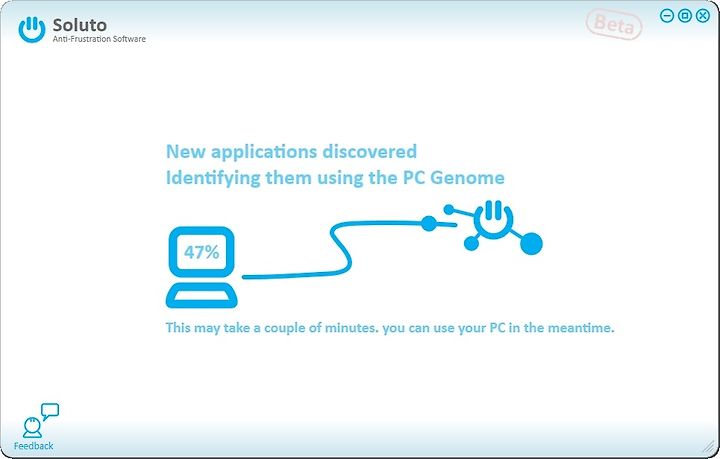 Soluto
Anti-Frustration Software

Beta

New applications discovered
Identifying them using the PC Genome

47%

This may take a couple of minutes. you can use your PC in the meantime.

Feedback